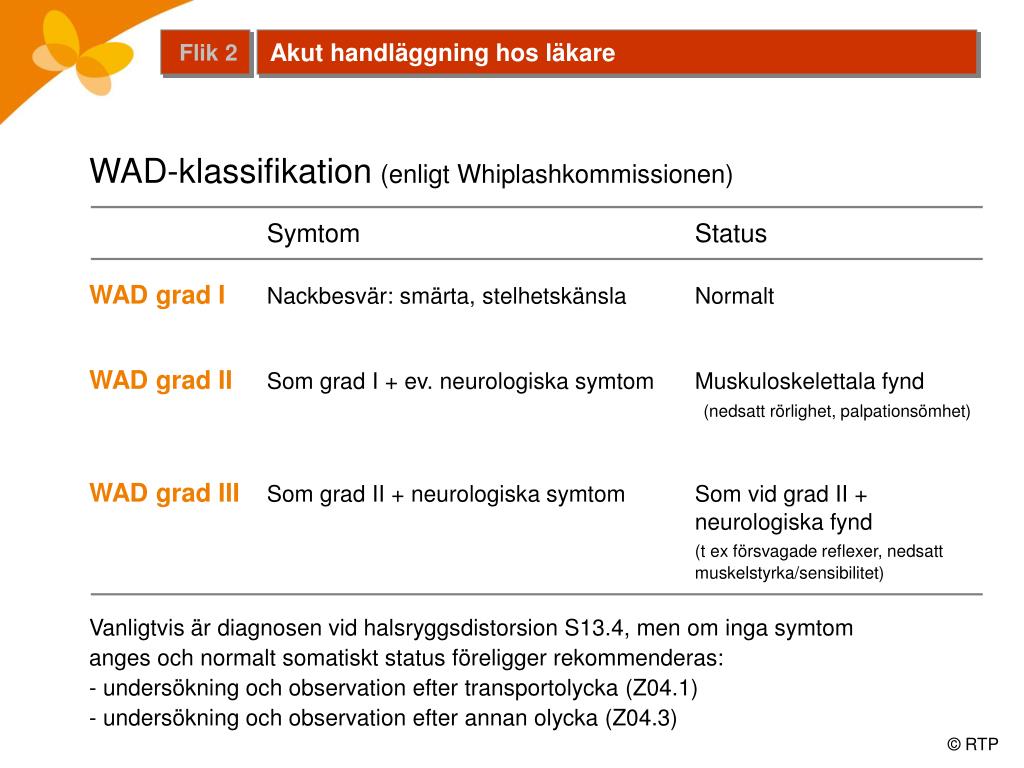 Flik 2 Akut handläggning hos läkare

WAD-klassifikation (enligt Whiplashkommissionen)

| | Symtom | Status |
|---|---|---|
| WAD grad I | Nackbesvär: smärta, stelhetskänsla | Normalt |
| WAD grad II | Som grad I + ev. neurologiska symtom | Muskuloskelettala fynd (nedsatt rörlighet, palpationsömhet) |
| WAD grad III | Som grad II + neurologiska symtom | Som vid grad II + neurologiska fynd (t ex försvagade reflexer, nedsatt muskelstyrka/sensibilitet) |

Vanligtvis är diagnosen vid halsryggsdistorsion S13.4, men om inga symtom anges och normalt somatiskt status föreligger rekommenderas:
- undersökning och observation efter transportolycka (Z04.1)
- undersökning och observation efter annan olycka (Z04.3)

© RTP